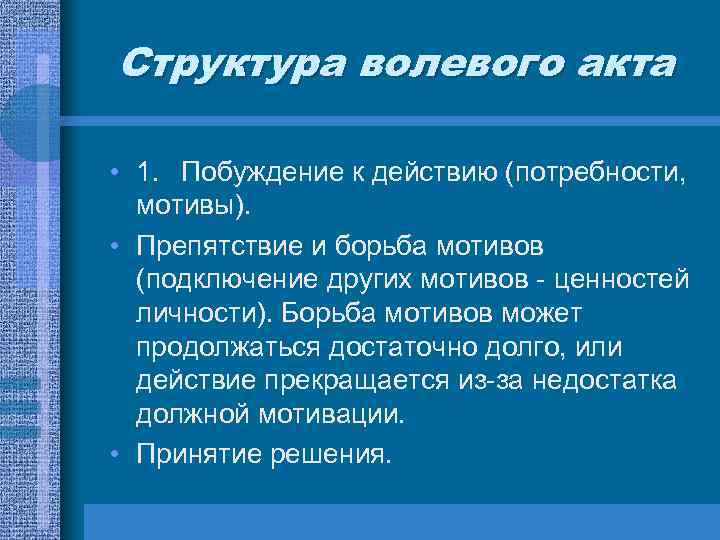 Структура волевого акта

• 1. Побуждение к действию (потребности, мотивы).

• Препятствие и борьба мотивов (подключение других мотивов - ценностей личности). Борьба мотивов может продолжаться достаточно долго, или действие прекращается из-за недостатка должной мотивации.

• Принятие решения.